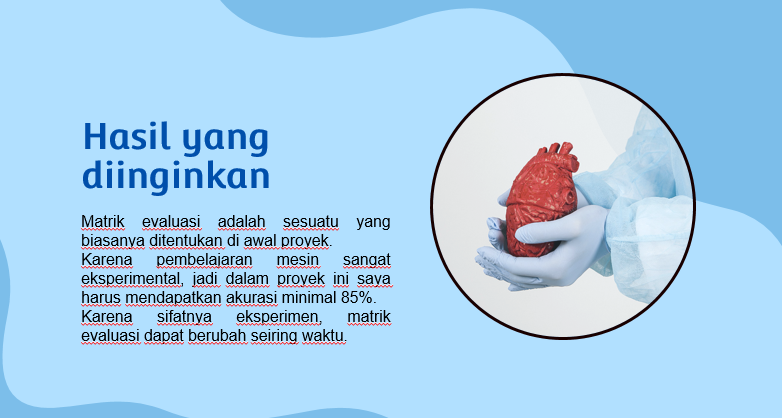 Hasil yang diinginkan

Matrik evaluasi adalah sesuatu yang biasanya ditentukan di awal proyek.
Karena pembelajaran mesin sangat eksperimental, jadi dalam proyek ini saya harus mendapatkan akurasi minimal 85%.
Karena sifatnya eksperimen, matrik evaluasi dapat berubah seiring waktu.